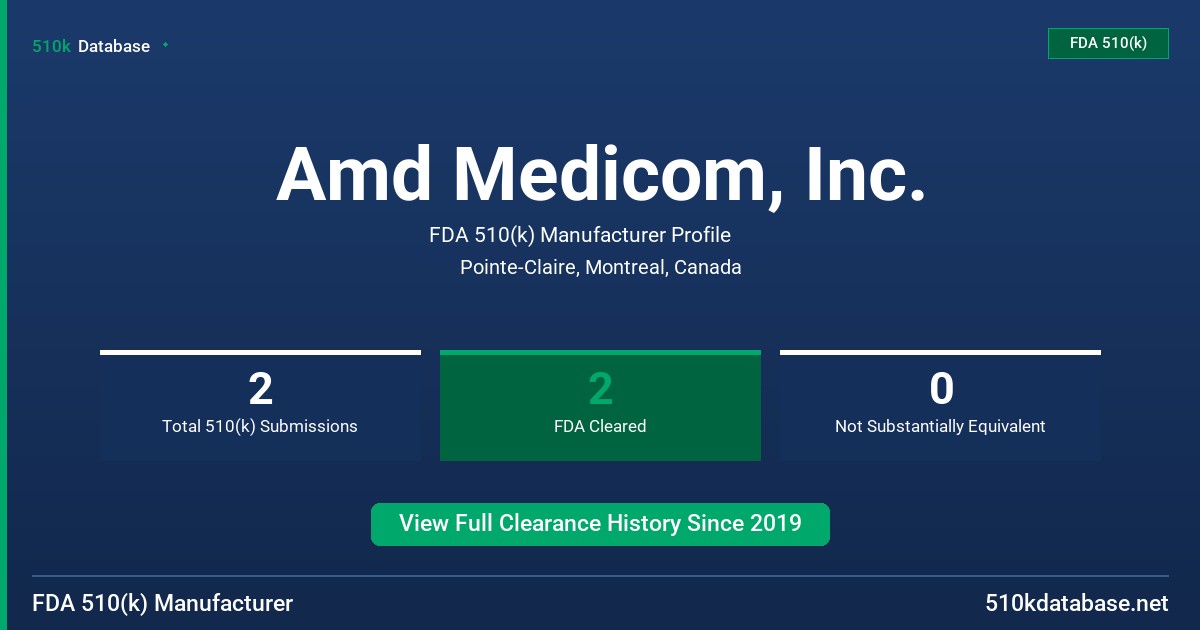 510k Database

FDA 510(k)

Amd Medicom, Inc.

FDA 510(k) Manufacturer Profile

Pointe-Claire, Montreal, Canada

2
Total 510(k) Submissions

2
FDA Cleared

0
Not Substantially Equivalent

View Full Clearance History Since 2019

FDA 510(k) Manufacturer

510kdatabase.net